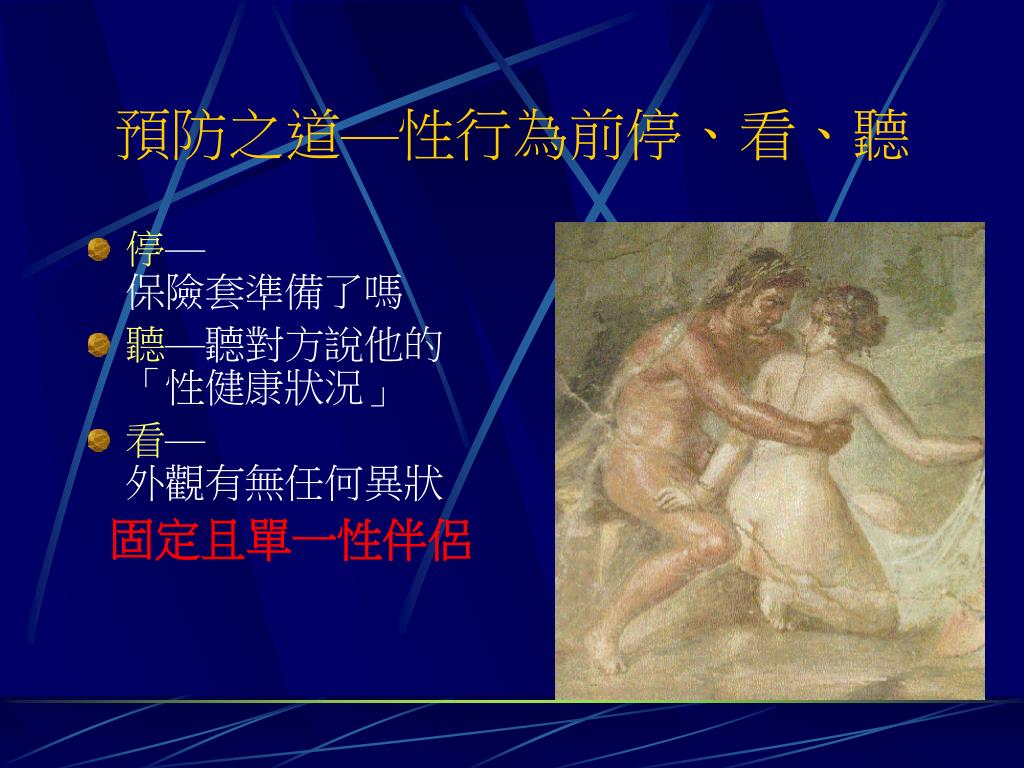 預防之道—性行為前停、看、聽

停—
保險套準備了嗎

聽—聽對方說他的「性健康狀況」

看—
外觀有無任何異狀

固定且單一性伴侶